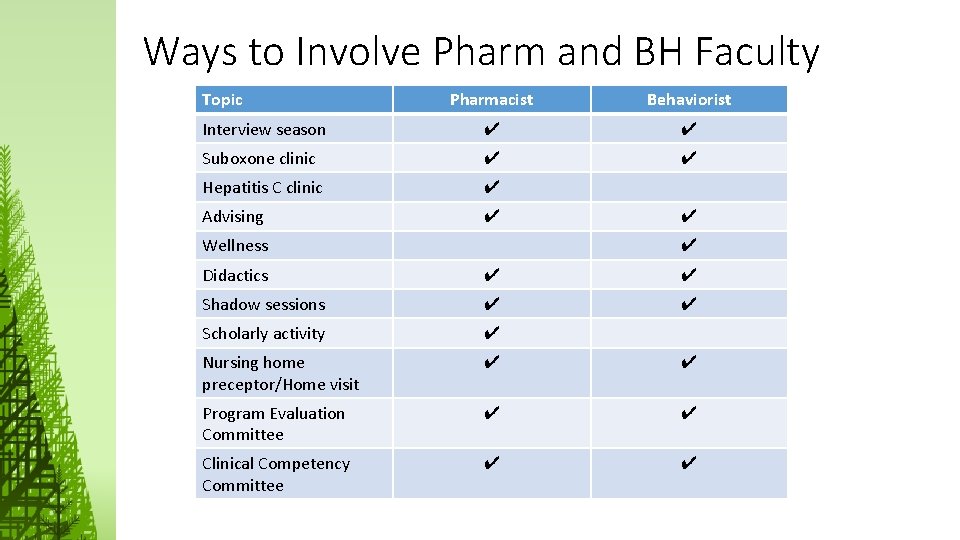 Ways to Involve Pharm and BH Faculty

| Topic | Pharmacist | Behaviorist |
|---|---|---|
| Interview season | ✔ | ✔ |
| Suboxone clinic | ✔ | ✔ |
| Hepatitis C clinic | ✔ | |
| Advising | ✔ | ✔ |
| Wellness | | ✔ |
| Didactics | ✔ | ✔ |
| Shadow sessions | ✔ | ✔ |
| Scholarly activity | ✔ | |
| Nursing home preceptor/Home visit | ✔ | ✔ |
| Program Evaluation Committee | ✔ | ✔ |
| Clinical Competency Committee | ✔ | ✔ |